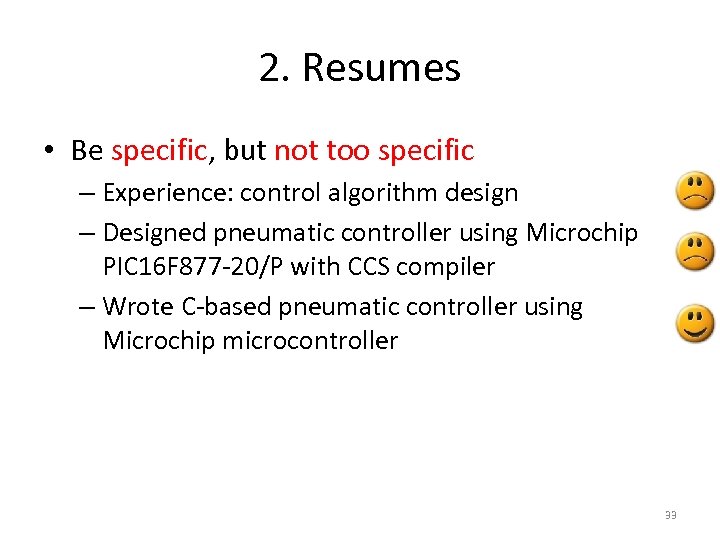 2. Resumes

• Be specific, but not too specific

– Experience: control algorithm design

– Designed pneumatic controller using Microchip PIC16F877-20/P with CCS compiler

– Wrote C-based pneumatic controller using Microchip microcontroller

33